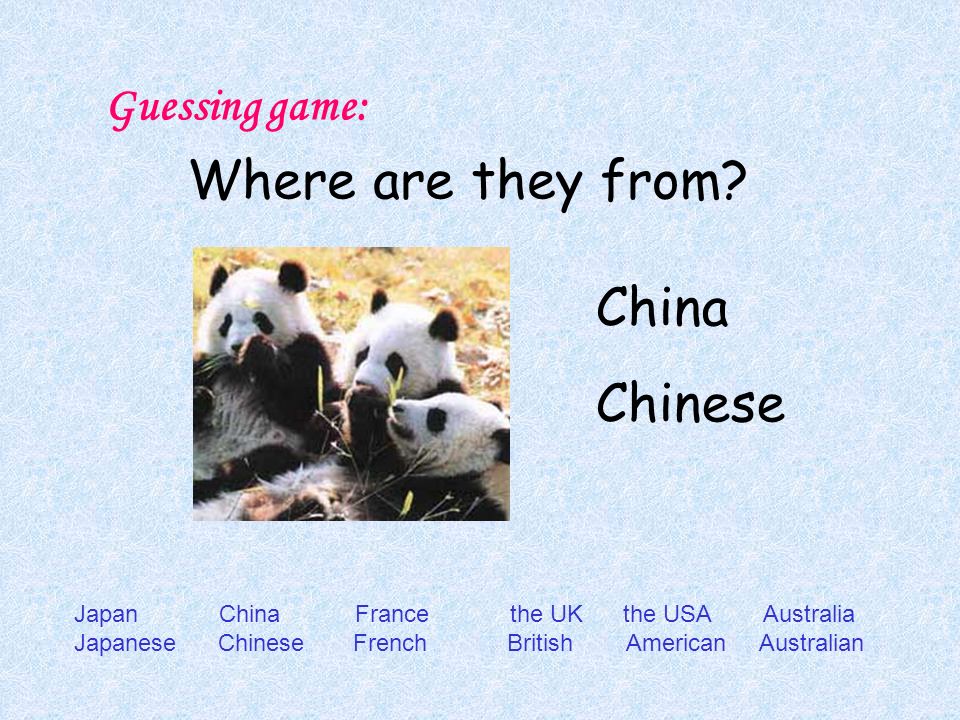 Guessing game:

Where are they from?

China

Chinese

| Japan | China | France | the UK | the USA | Australia |
|---|---|---|---|---|---|
| Japanese | Chinese | French | British | American | Australian |